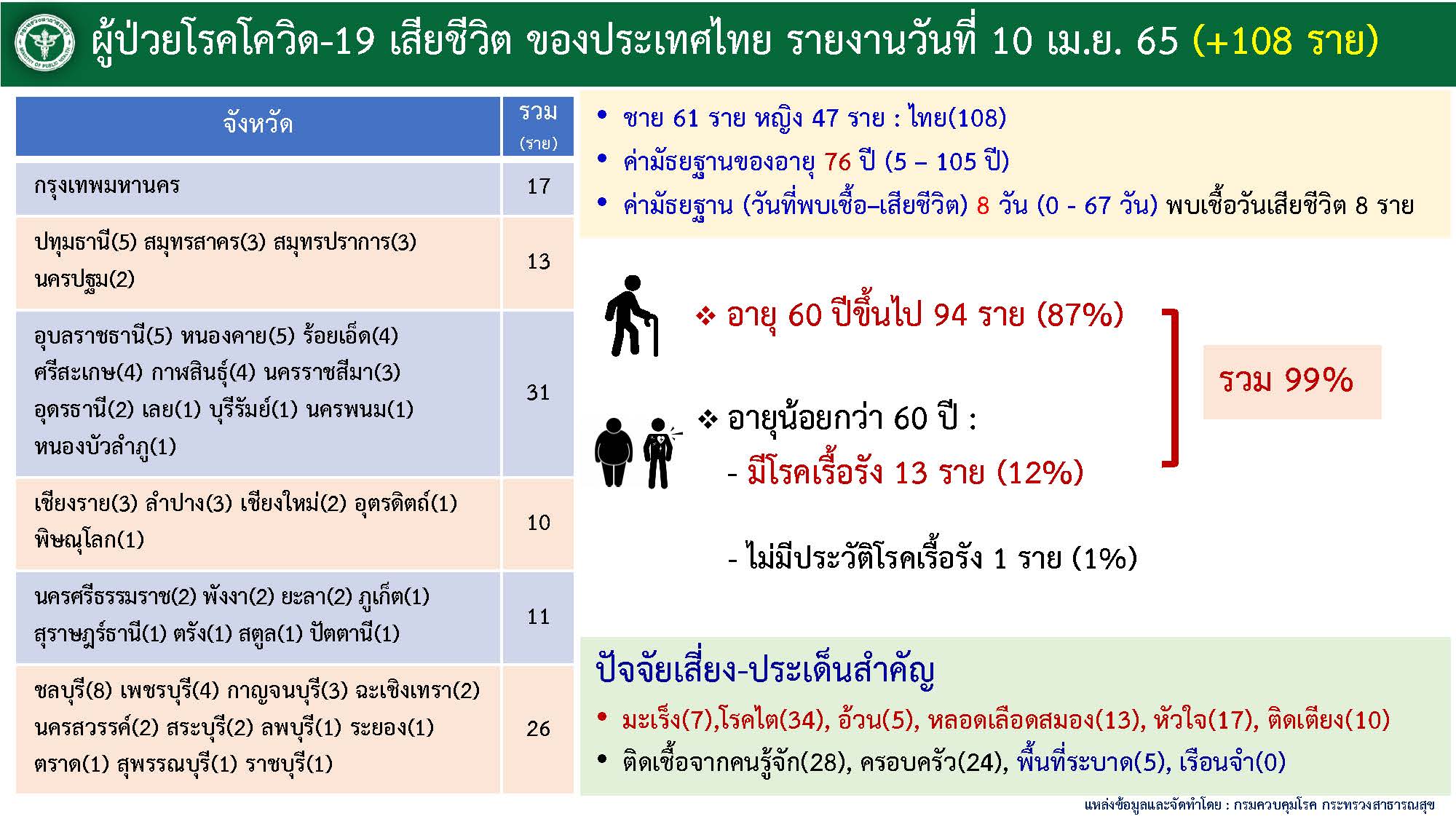 ผู้ป่วยโรคโควิด-19 เสียชีวิต ของประเทศไทย รายงานวันที่ 10 เม.ย. 65 (+108 ราย)

| จังหวัด | รวม (ราย) |
|---|---|
| กรุงเทพมหานคร | 17 |
| ปทุมธานี(5) สมุทรสาคร(3) สมุทรปราการ(3) นครปฐม(2) | 13 |
| อุบลราชธานี(5) หนองคาย(5) ร้อยเอ็ด(4) ศรีสะเกษ(4) กาฬสินธุ์(4) นครราชสีมา(3) อุดรธานี(2) เลย(1) บุรีรัมย์(1) นครพนม(1) หนองบัวลำภู(1) | 31 |
| เชียงราย(3) ลำปาง(3) เชียงใหม่(2) อุตรดิตถ์(1) พิษณุโลก(1) | 10 |
| นครศรีธรรมราช(2) พังงา(2) ยะลา(2) ภูเก็ต(1) สุราษฎร์ธานี(1) ตรัง(1) สตูล(1) ปัตตานี(1) | 11 |
| ชลบุรี(8) เพชรบุรี(4) กาญจนบุรี(3) ฉะเชิงเทรา(2) นครสวรรค์(2) สระบุรี(2) ลพบุรี(1) ระยอง(1) ตราด(1) สุพรรณบุรี(1) ราชบุรี(1) | 26 |

• ชาย 61 ราย หญิง 47 ราย : ไทย(108)
• ค่ามัธยฐานของอายุ 76 ปี (5 – 105 ปี)
• ค่ามัธยฐาน (วันที่พบเชื้อ–เสียชีวิต) 8 วัน (0 - 67 วัน) พบเชื้อวันเสียชีวิต 8 ราย

❖ อายุ 60 ปีขึ้นไป 94 ราย (87%)

❖ อายุน้อยกว่า 60 ปี :
- มีโรคเรื้อรัง 13 ราย (12%)

- ไม่มีประวัติโรคเรื้อรัง 1 ราย (1%)

รวม 99%

ปัจจัยเสี่ยง-ประเด็นสำคัญ
• มะเร็ง(7),โรคไต(34), อ้วน(5), หลอดเลือดสมอง(13), หัวใจ(17), ติดเตียง(10)
• ติดเชื้อจากคนรู้จัก(28), ครอบครัว(24), พื้นที่ระบาด(5), เรือนจำ(0)

แหล่งข้อมูลและจัดทำโดย : กรมควบคุมโรค กระทรวงสาธารณสุข